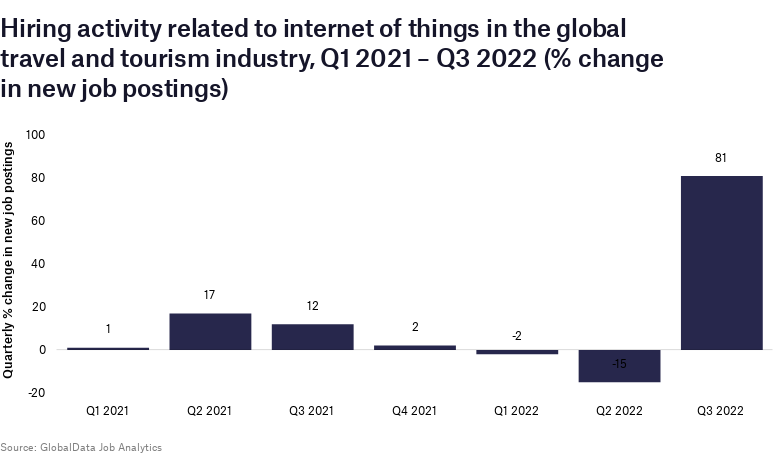 Hiring activity related to internet of things in the global travel and tourism industry, Q1 2021 – Q3 2022 (% change in new job postings)

Quarterly % change in new job postings

100
80
60
40
20
0
-20

1
17
12
2
-2
-15
81

Q1 2021
Q2 2021
Q3 2021
Q4 2021
Q1 2022
Q2 2022
Q3 2022

Source: GlobalData Job Analytics